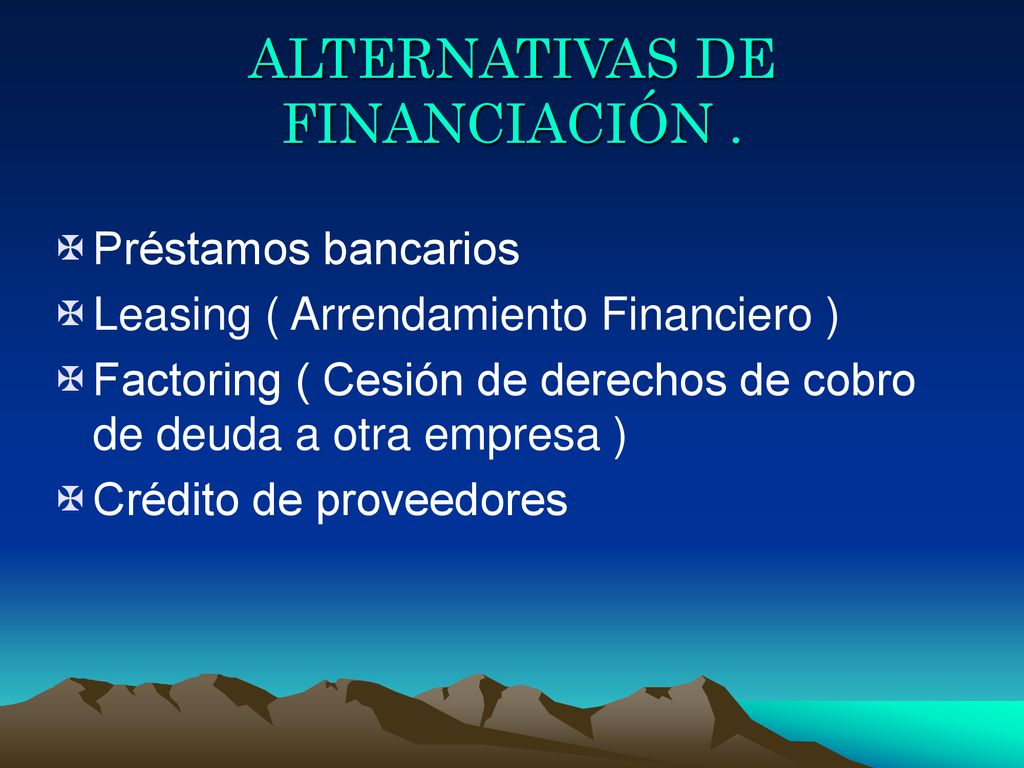 ALTERNATIVAS DE FINANCIACIÓN .

Préstamos bancarios

Leasing ( Arrendamiento Financiero )

Factoring ( Cesión de derechos de cobro de deuda a otra empresa )

Crédito de proveedores